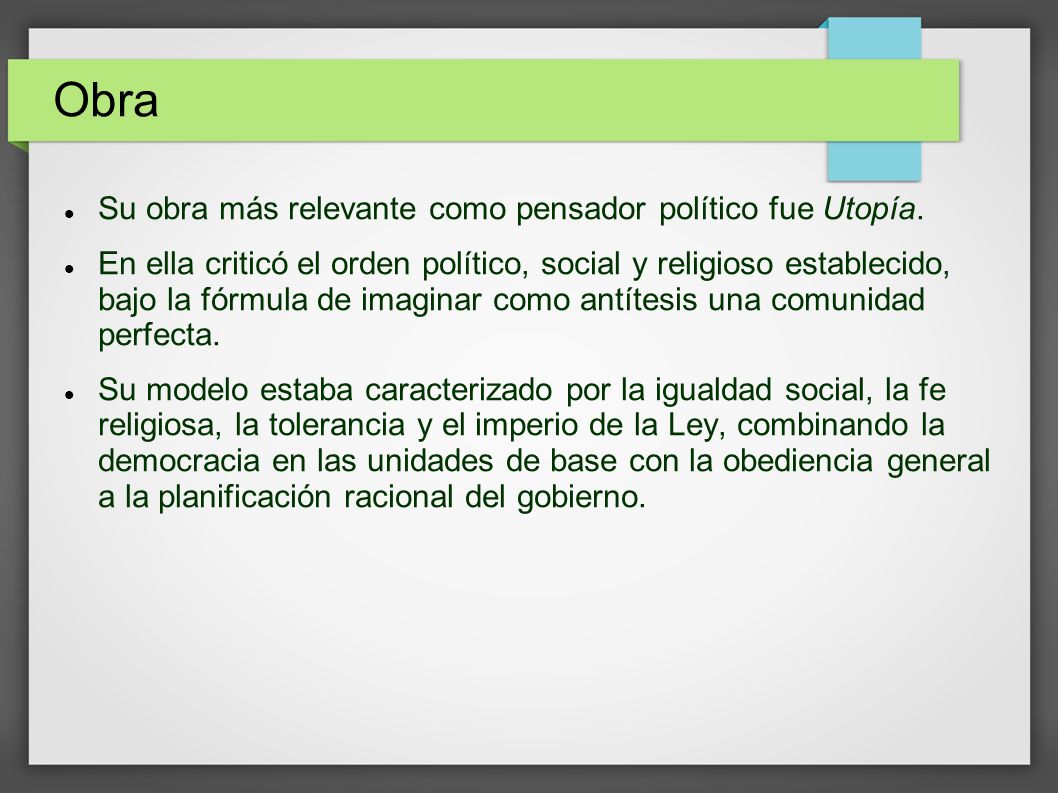 Obra

- Su obra más relevante como pensador político fue Utopía.
- En ella criticó el orden político, social y religioso establecido, bajo la fórmula de imaginar como antítesis una comunidad perfecta.
- Su modelo estaba caracterizado por la igualdad social, la fe religiosa, la tolerancia y el imperio de la Ley, combinando la democracia en las unidades de base con la obediencia general a la planificación racional del gobierno.